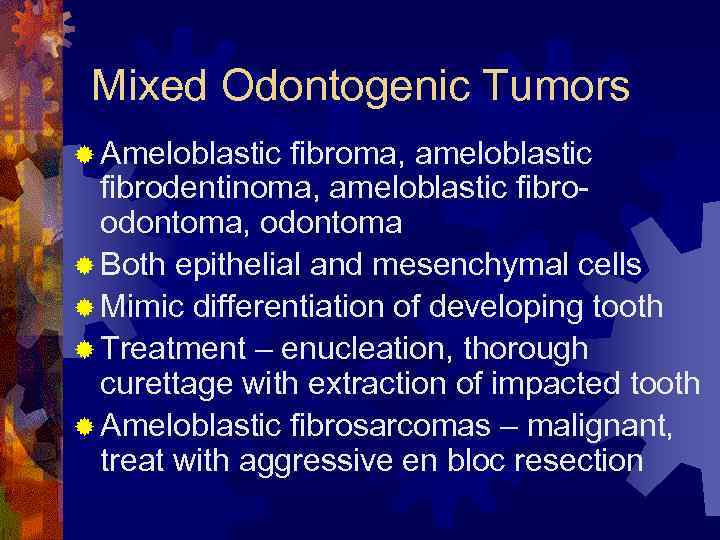 Mixed Odontogenic Tumors

Ameloblastic fibroma, ameloblastic fibrodentinoma, ameloblastic fibro-odontoma, odontoma

Both epithelial and mesenchymal cells

Mimic differentiation of developing tooth

Treatment – enucleation, thorough curettage with extraction of impacted tooth

Ameloblastic fibrosarcomas – malignant, treat with aggressive en bloc resection